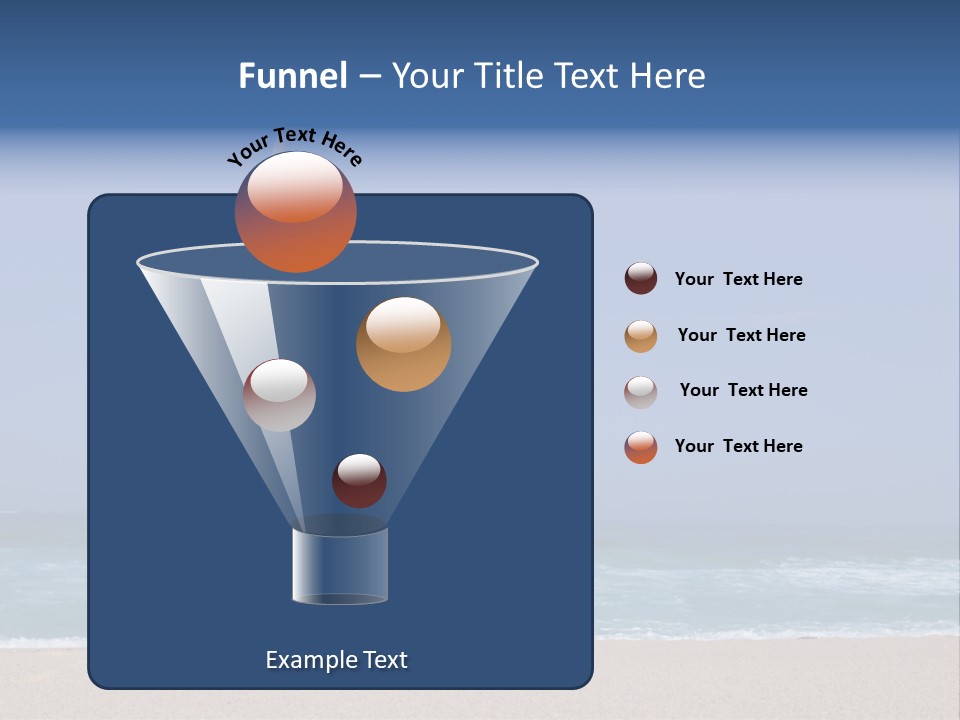 Funnel – Your Title Text Here

Your Text Here

Your Text Here

Your Text Here

Your Text Here

Your Text Here

Example Text